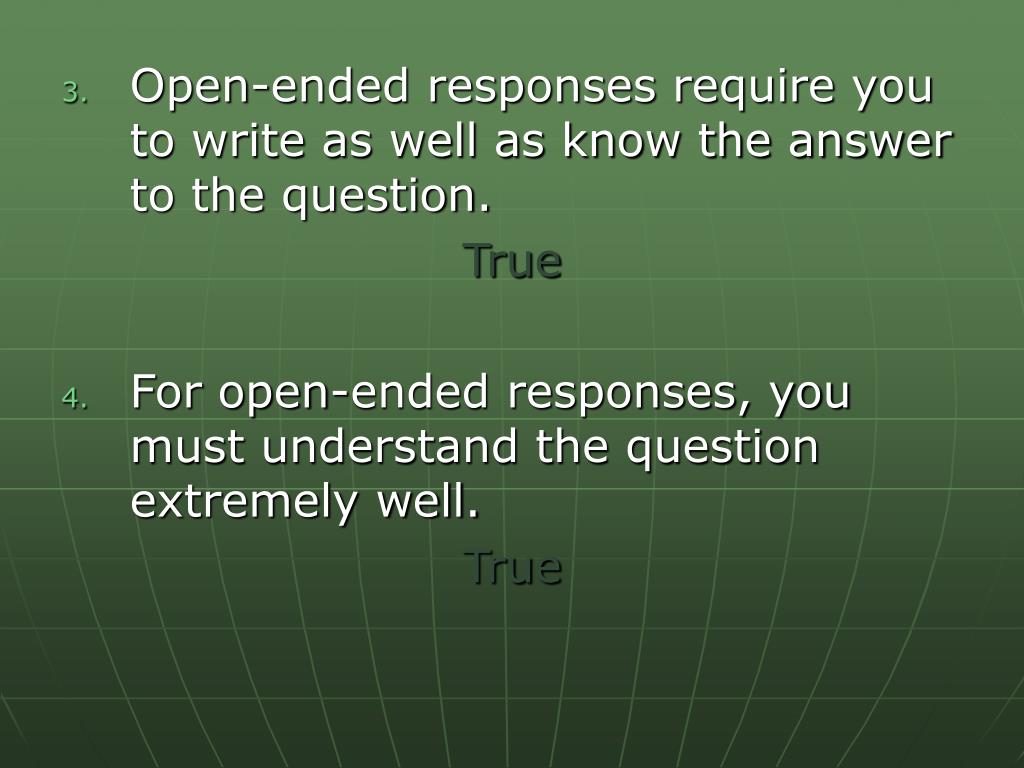 3. Open-ended responses require you to write as well as know the answer to the question.

True

4. For open-ended responses, you must understand the question extremely well.

True